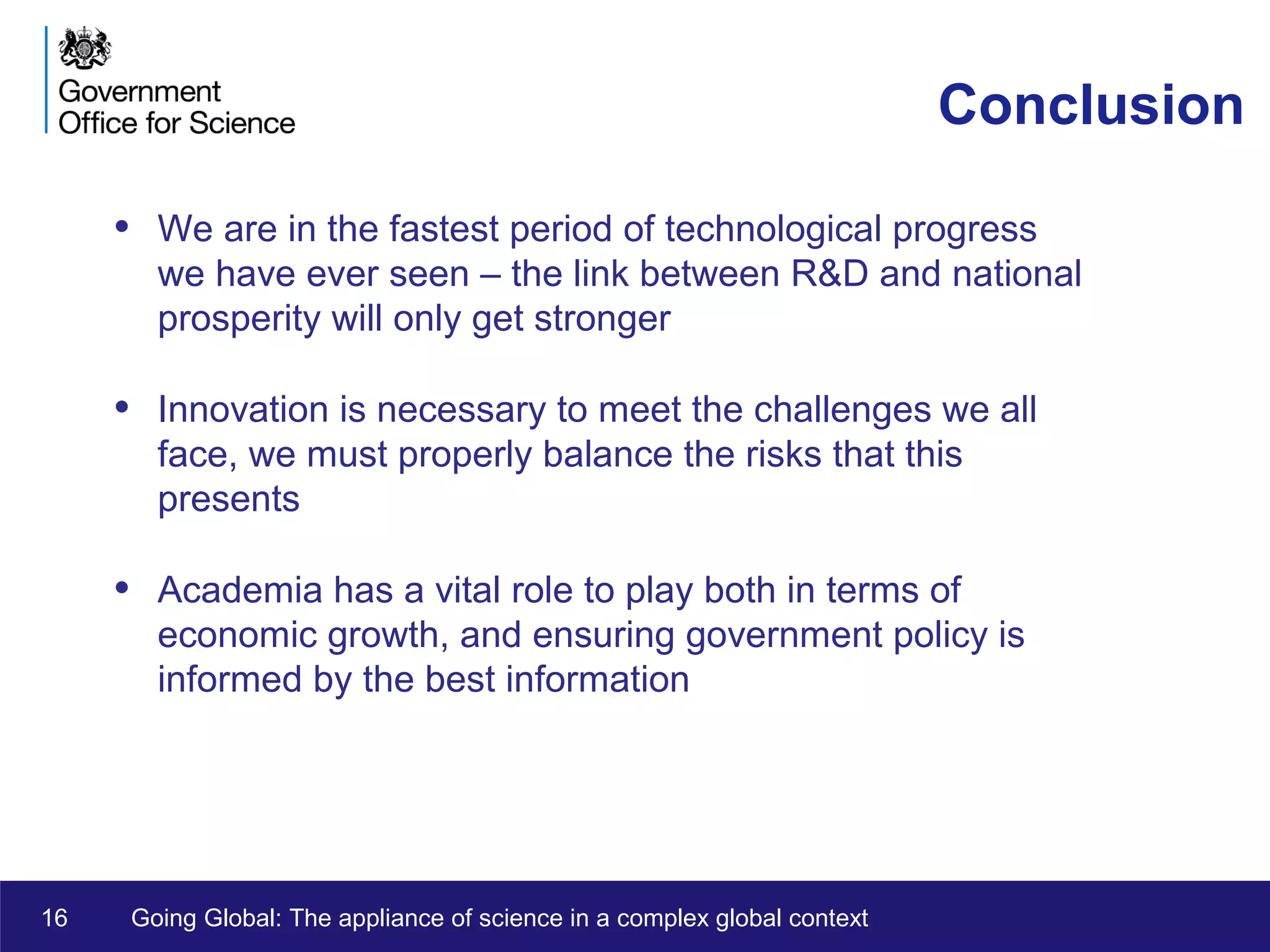 Government
Office for Science

Conclusion

• We are in the fastest period of technological progress we have ever seen – the link between R&D and national prosperity will only get stronger

• Innovation is necessary to meet the challenges we all face, we must properly balance the risks that this presents

• Academia has a vital role to play both in terms of economic growth, and ensuring government policy is informed by the best information

16 Going Global: The appliance of science in a complex global context